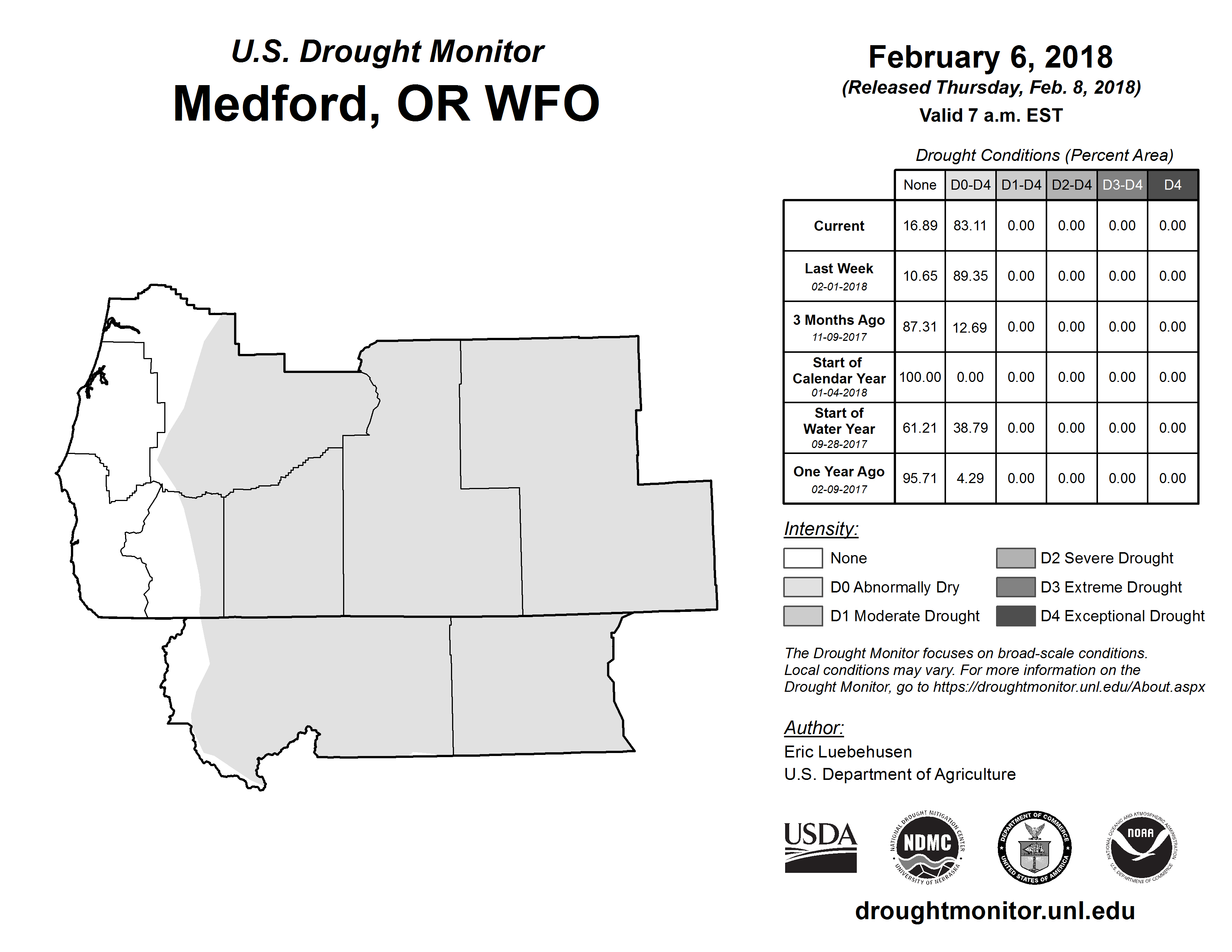 U.S. Drought Monitor
Medford, OR WFO

February 6, 2018
(Released Thursday, Feb. 8, 2018)
Valid 7 a.m. EST

Drought Conditions (Percent Area)

| | None | D0-D4 | D1-D4 | D2-D4 | D3-D4 | D4 |
|---|---|---|---|---|---|---|
| Current | 16.89 | 83.11 | 0.00 | 0.00 | 0.00 | 0.00 |
| Last Week 02-01-2018 | 10.65 | 89.35 | 0.00 | 0.00 | 0.00 | 0.00 |
| 3 Months Ago 11-09-2017 | 87.31 | 12.69 | 0.00 | 0.00 | 0.00 | 0.00 |
| Start of Calendar Year 01-04-2018 | 100.00 | 0.00 | 0.00 | 0.00 | 0.00 | 0.00 |
| Start of Water Year 09-28-2017 | 61.21 | 38.79 | 0.00 | 0.00 | 0.00 | 0.00 |
| One Year Ago 02-09-2017 | 95.71 | 4.29 | 0.00 | 0.00 | 0.00 | 0.00 |

Intensity:
None
D0 Abnormally Dry
D1 Moderate Drought
D2 Severe Drought
D3 Extreme Drought
D4 Exceptional Drought

The Drought Monitor focuses on broad-scale conditions. Local conditions may vary. For more information on the Drought Monitor, go to https://droughtmonitor.unl.edu/About.aspx

Author:
Eric Luebehusen
U.S. Department of Agriculture

USDA
NATIONAL DROUGHT MITIGATION CENTER NDMC UNIVERSITY OF NEBRASKA
DEPARTMENT OF COMMERCE UNITED STATES OF AMERICA
NATIONAL OCEANIC AND ATMOSPHERIC ADMINISTRATION NOAA U.S. DEPARTMENT OF COMMERCE

droughtmonitor.unl.edu